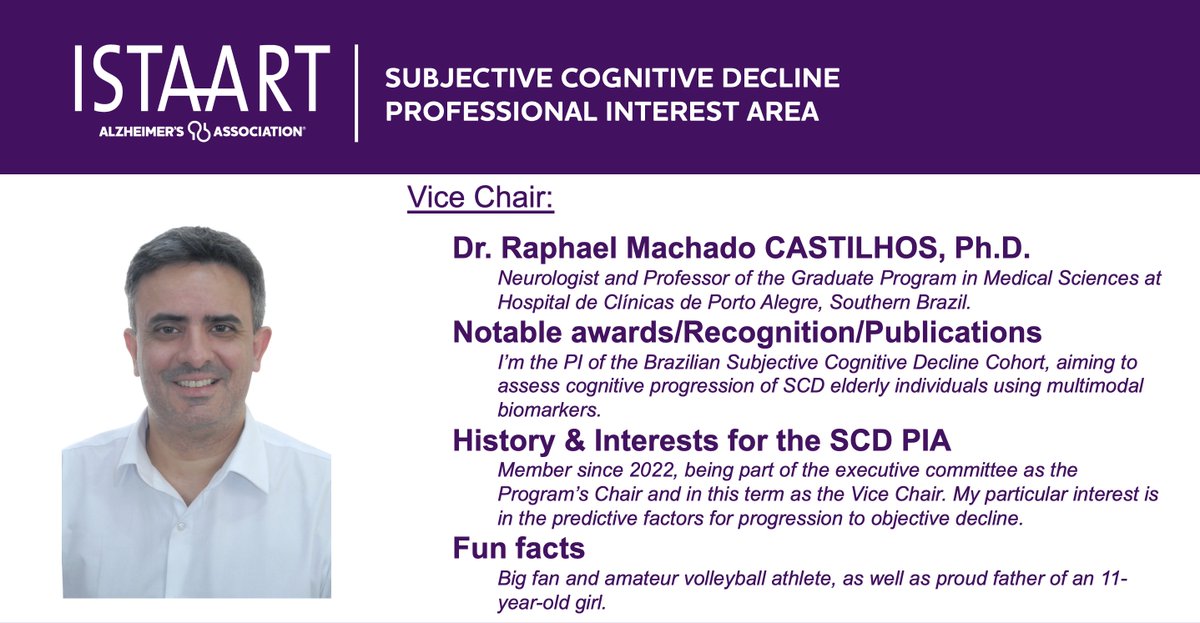 ISTAART
ALZHEIMER'S ASSOCIATION®

SUBJECTIVE COGNITIVE DECLINE PROFESSIONAL INTEREST AREA

Vice Chair:

Dr. Raphael Machado CASTILHOS, Ph.D.
Neurologist and Professor of the Graduate Program in Medical Sciences at Hospital de Clínicas de Porto Alegre, Southern Brazil.

Notable awards/Recognition/Publications
I'm the PI of the Brazilian Subjective Cognitive Decline Cohort, aiming to assess cognitive progression of SCD elderly individuals using multimodal biomarkers.

History & Interests for the SCD PIA
Member since 2022, being part of the executive committee as the Program's Chair and in this term as the Vice Chair. My particular interest is in the predictive factors for progression to objective decline.

Fun facts
Big fan and amateur volleyball athlete, as well as proud father of an 11-year-old girl.